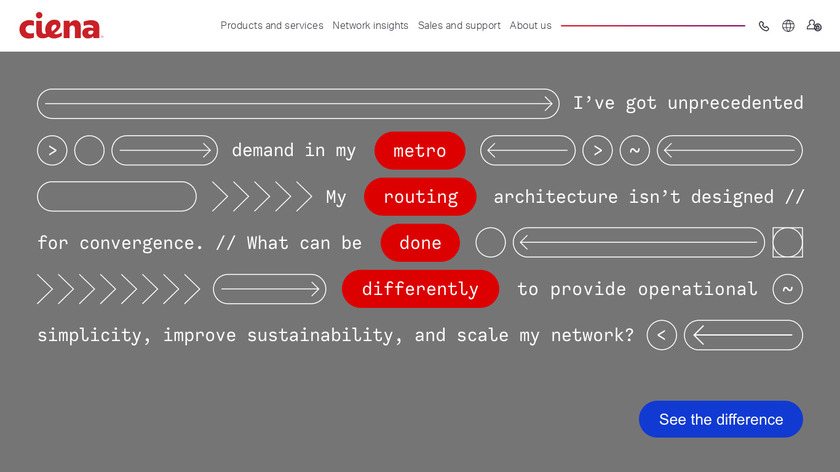 ciena

Products and services Network insights Sales and support About us

I've got unprecedented demand in my metro My routing architecture isn't designed // for convergence. // What can be done differently to provide operational simplicity, improve sustainability, and scale my network?

See the difference